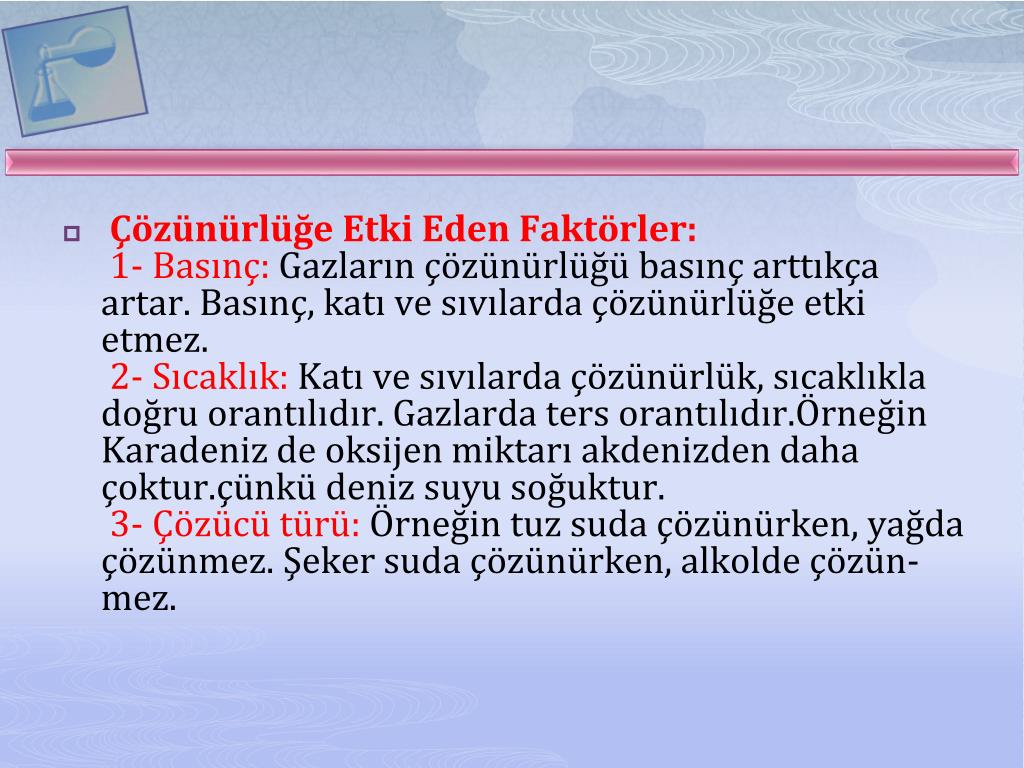 Çözünürlüğe Etki Eden Faktörler:
1- Basınç: Gazların çözünürlüğü basınç arttıkça artar. Basınç, katı ve sıvılarda çözünürlüğe etki etmez.
2- Sıcaklık: Katı ve sıvılarda çözünürlük, sıcaklıkla doğru orantılıdır. Gazlarda ters orantılıdır.Örneğin Karadeniz de oksijen miktarı akdenizden daha çoktur.çünkü deniz suyu soğuktur.
3- Çözücü türü: Örneğin tuz suda çözünürken, yağda çözünmez. Şeker suda çözünürken, alkolde çözünmez.